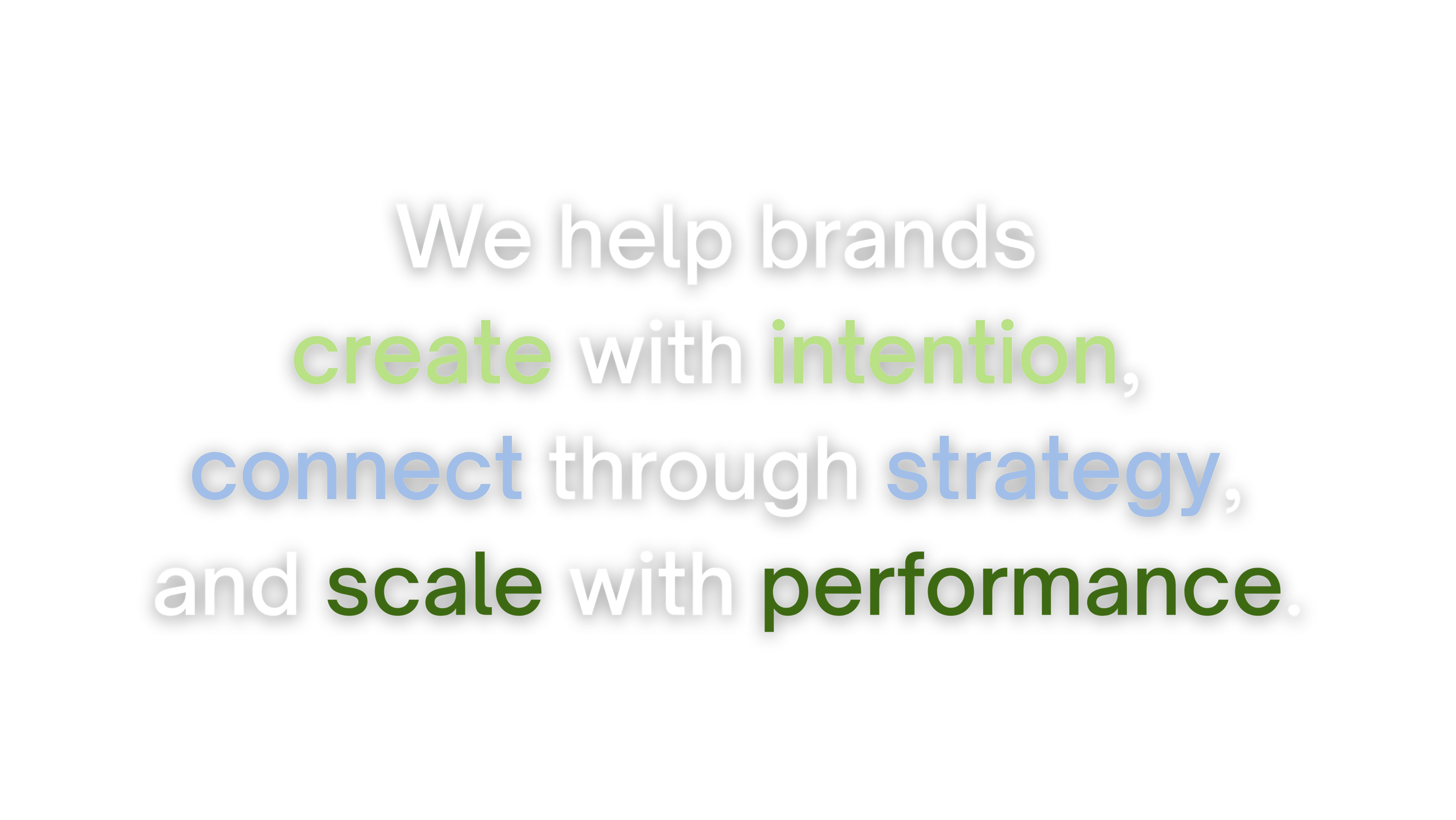 We help brands
create with intention,
connect through strategy,
and scale with performance.